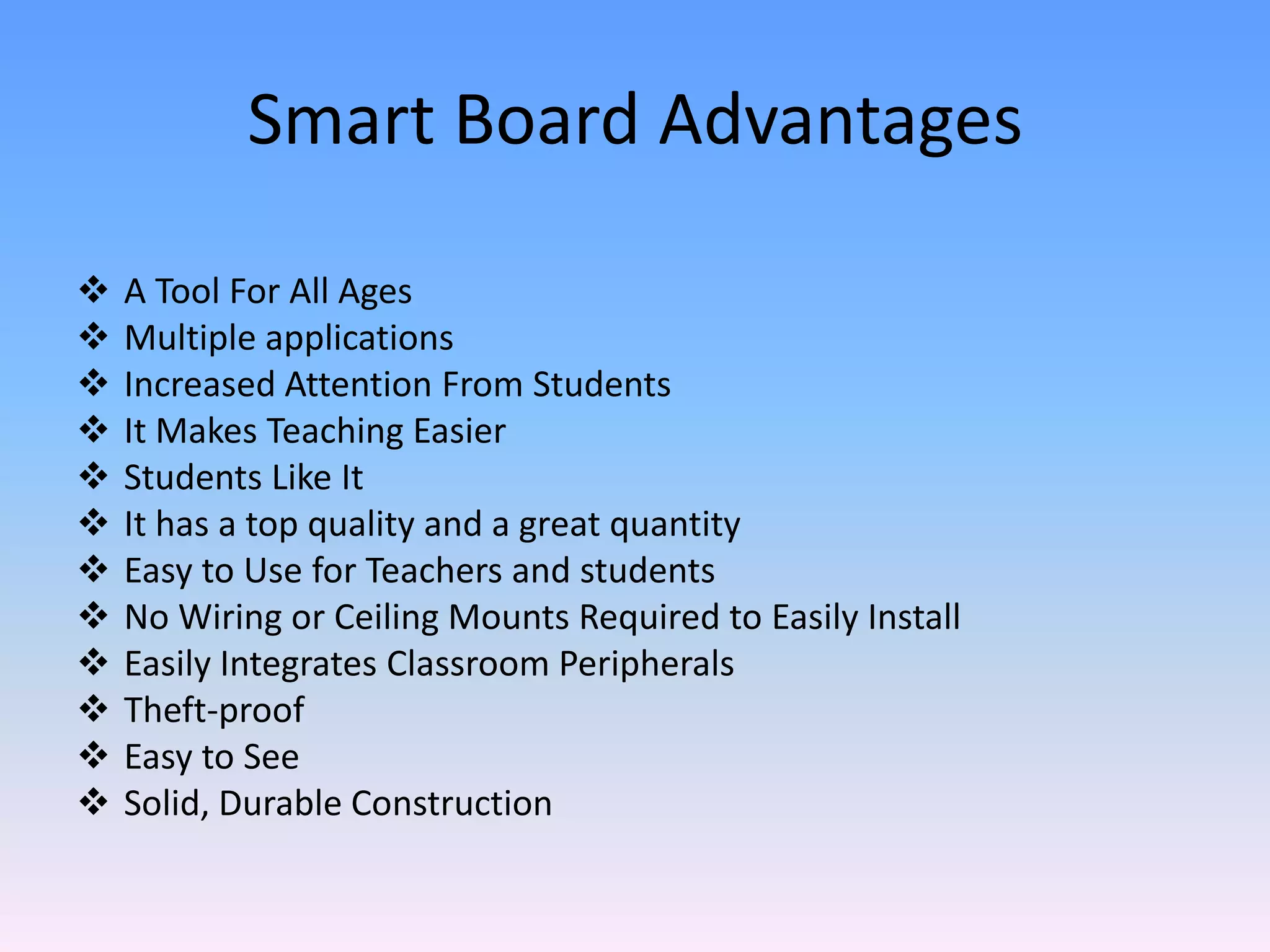 Smart Board Advantages

❖ A Tool For All Ages
❖ Multiple applications
❖ Increased Attention From Students
❖ It Makes Teaching Easier
❖ Students Like It
❖ It has a top quality and a great quantity
❖ Easy to Use for Teachers and students
❖ No Wiring or Ceiling Mounts Required to Easily Install
❖ Easily Integrates Classroom Peripherals
❖ Theft-proof
❖ Easy to See
❖ Solid, Durable Construction